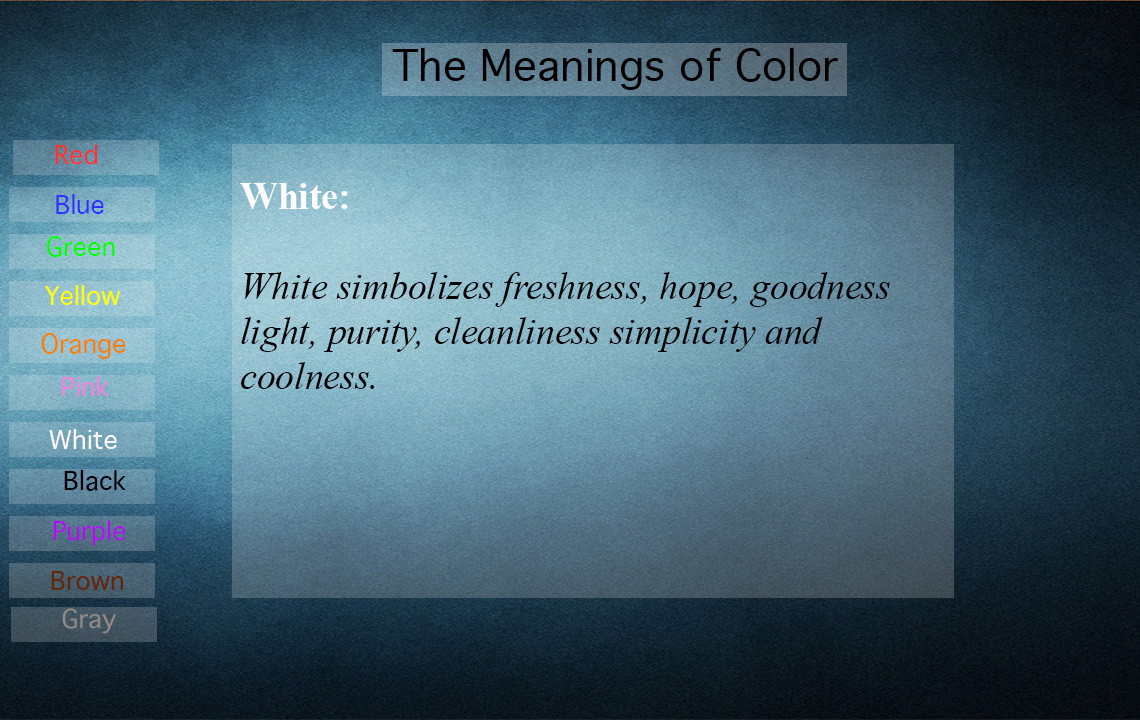 The Meanings of Color

Red
Blue
Green
Yellow
Orange
Pink
White
Black
Purple
Brown
Gray

White:

White simbolizes freshness, hope, goodness light, purity, cleanliness simplicity and coolness.